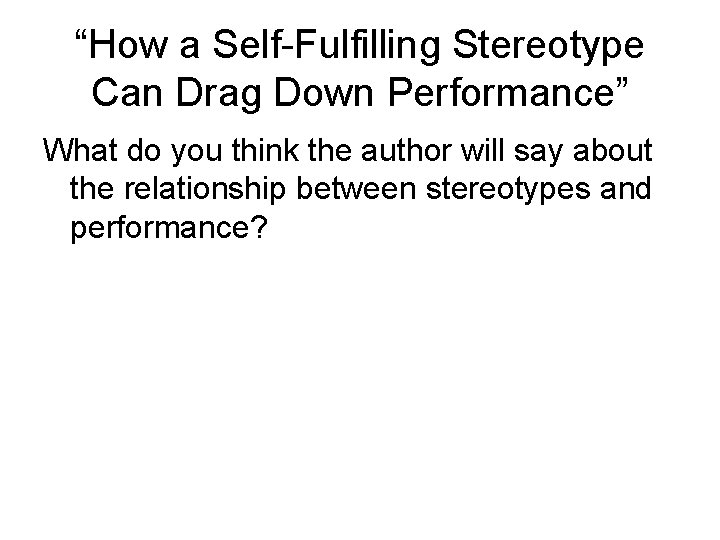 “How a Self-Fulfilling Stereotype Can Drag Down Performance”

What do you think the author will say about the relationship between stereotypes and performance?